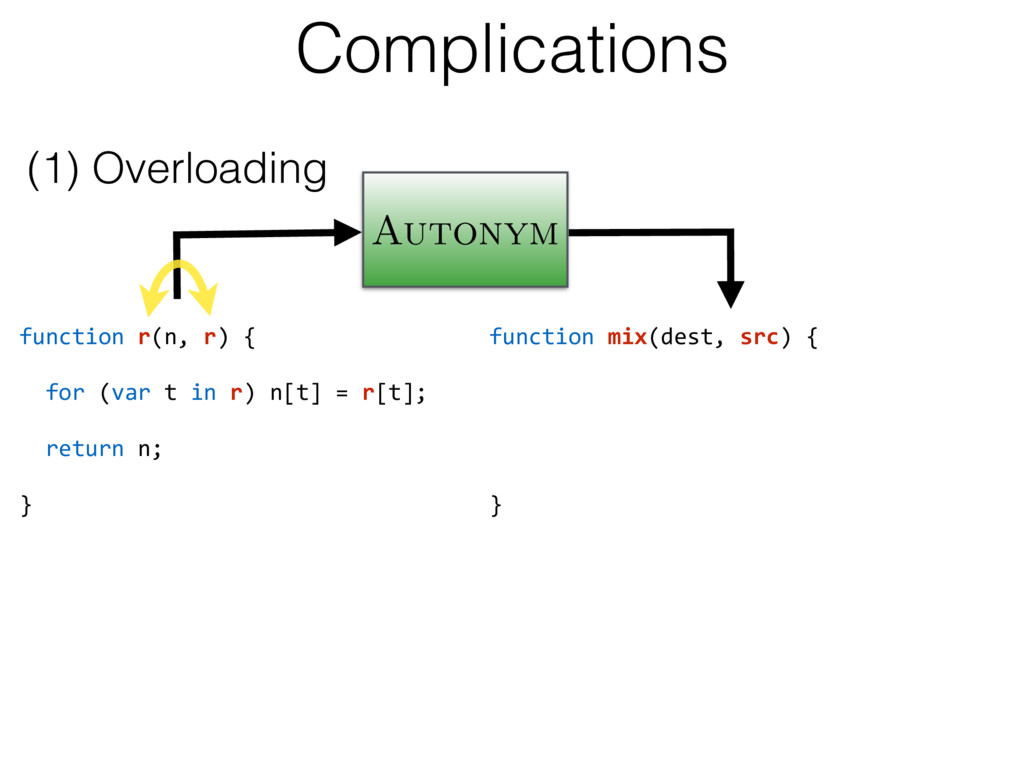 Complications

(1) Overloading

AUTONYM

function r(n, r) {

for (var t in r) n[t] = r[t];

return n;

}

function mix(dest, src) {

}